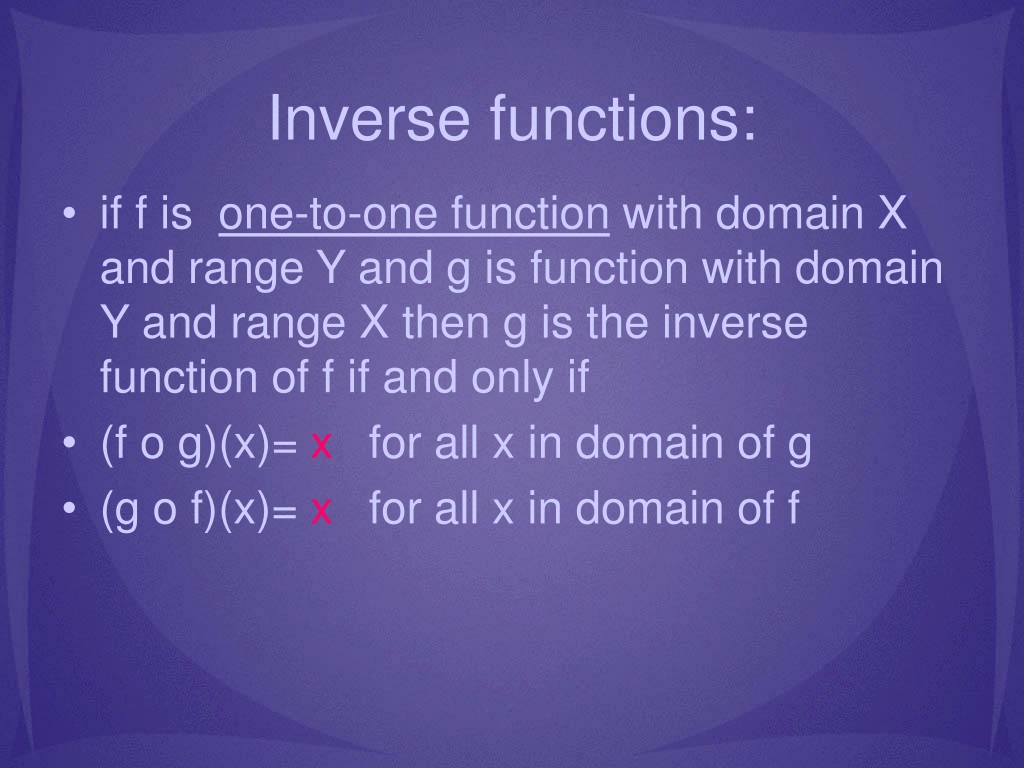 Inverse functions:

• if f is one-to-one function with domain X and range Y and g is function with domain Y and range X then g is the inverse function of f if and only if
• (f o g)(x)= x for all x in domain of g
• (g o f)(x)= x for all x in domain of f